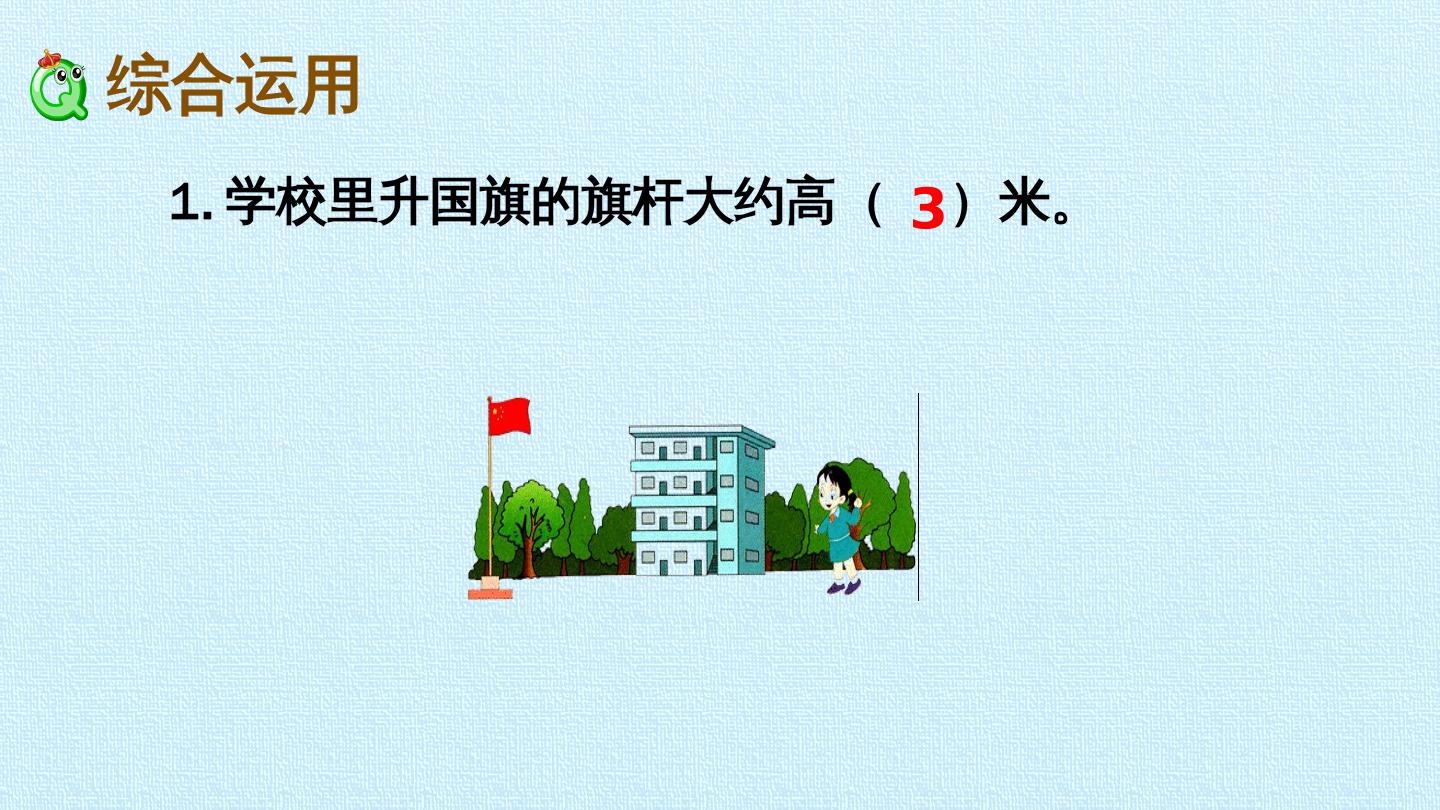 综合运用

1. 学校里升国旗的旗杆大约高（ 3 ）米。